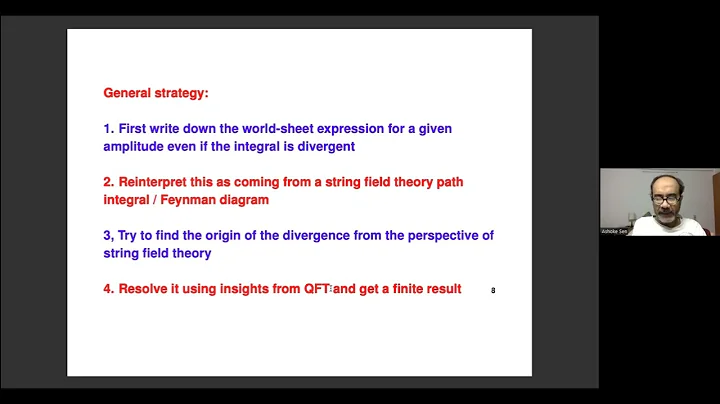 General strategy:

1. First write down the world-sheet expression for a given amplitude even if the integral is divergent

2. Reinterpret this as coming from a string field theory path integral / Feynman diagram

3, Try to find the origin of the divergence from the perspective of string field theory

4. Resolve it using insights from QFT and get a finite result

8

Ashoke Sen